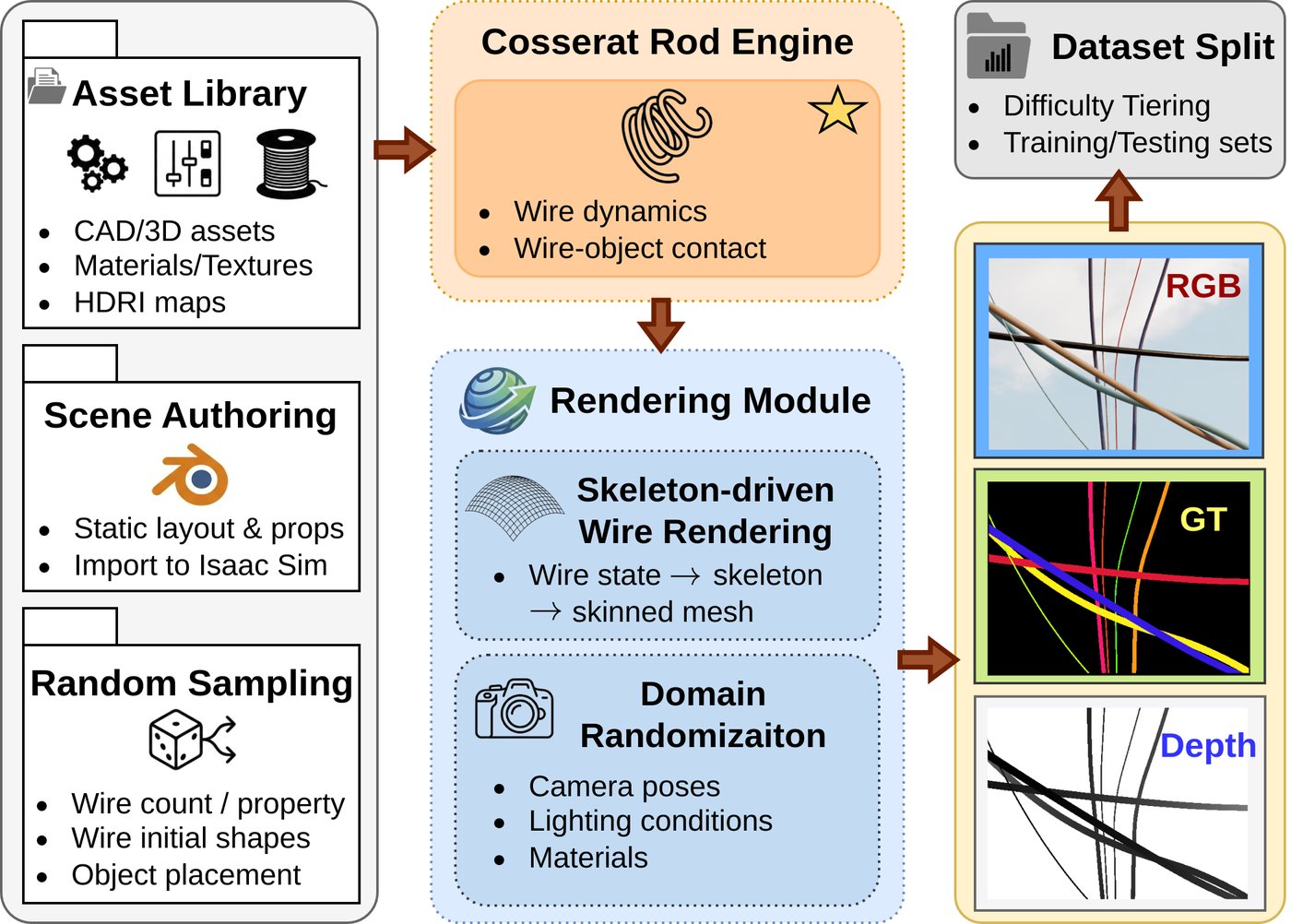 Asset Library

- CAD/3D assets
- Materials/Textures
- HDRI maps

Scene Authoring

- Static layout & props
- Import to Isaac Sim

Random Sampling

- Wire count / property
- Wire initial shapes
- Object placement

Cosserat Rod Engine

- Wire dynamics
- Wire-object contact

Rendering Module

Skeleton-driven Wire Rendering

- Wire state $\rightarrow$ skeleton $\rightarrow$ skinned mesh

Domain Randomizaiton

- Camera poses
- Lighting conditions
- Materials

Dataset Split

- Difficulty Tiering
- Training/Testing sets

RGB

GT

Depth